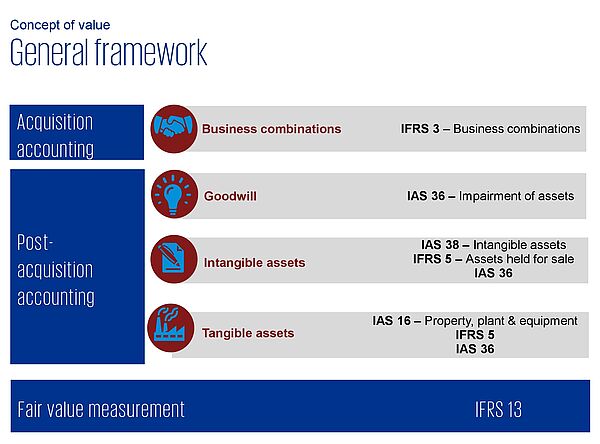 Concept of value
General framework

Acquisition accounting

Business combinations
IFRS 3 – Business combinations

Post-acquisition accounting

Goodwill
IAS 36 – Impairment of assets

Intangible assets
IAS 38 – Intangible assets
IFRS 5 – Assets held for sale
IAS 36

Tangible assets
IAS 16 – Property, plant & equipment
IFRS 5
IAS 36

Fair value measurement
IFRS 13